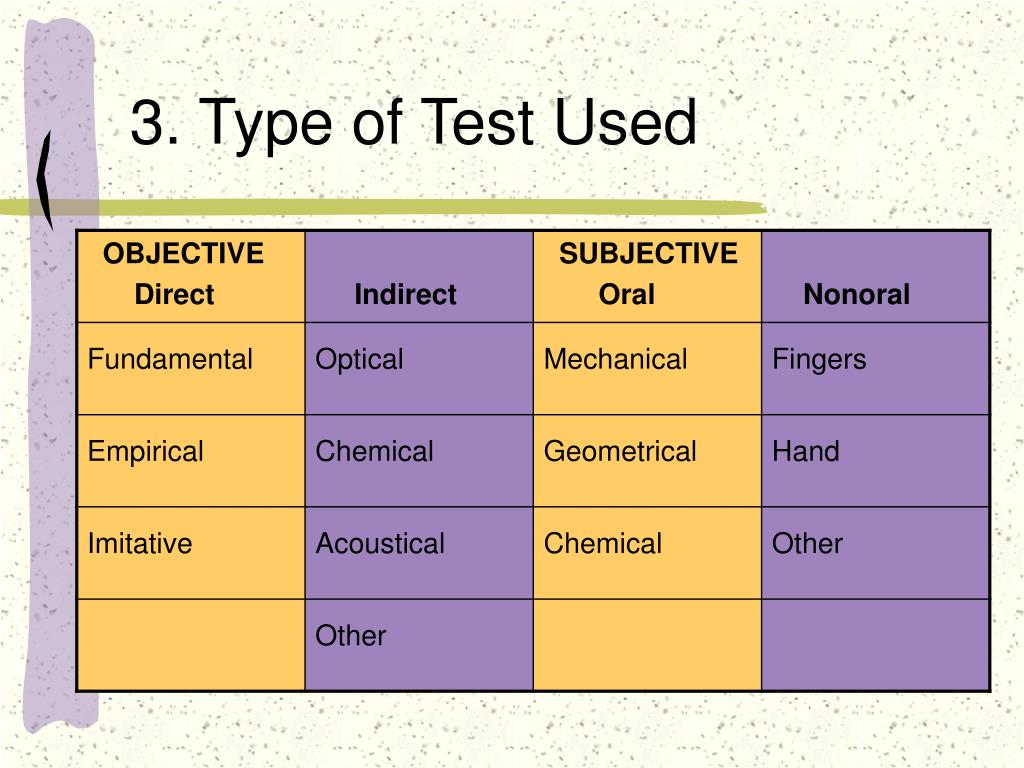 3. Type of Test Used

| OBJECTIVE Direct | Indirect | SUBJECTIVE Oral | Nonoral |
|---|---|---|---|
| Fundamental | Optical | Mechanical | Fingers |
| Empirical | Chemical | Geometrical | Hand |
| Imitative | Acoustical | Chemical | Other |
| | Other | | |